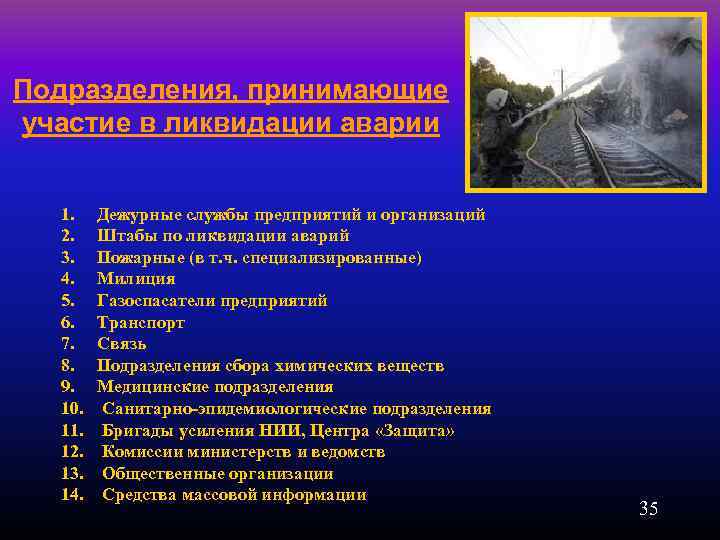 Подразделения, принимающие участие в ликвидации аварии

1. Дежурные службы предприятий и организаций
2. Штабы по ликвидации аварий
3. Пожарные (в т.ч. специализированные)
4. Милиция
5. Газоспасатели предприятий
6. Транспорт
7. Связь
8. Подразделения сбора химических веществ
9. Медицинские подразделения
10. Санитарно-эпидемиологические подразделения
11. Бригады усиления НИИ, Центра «Защита»
12. Комиссии министерств и ведомств
13. Общественные организации
14. Средства массовой информации

35